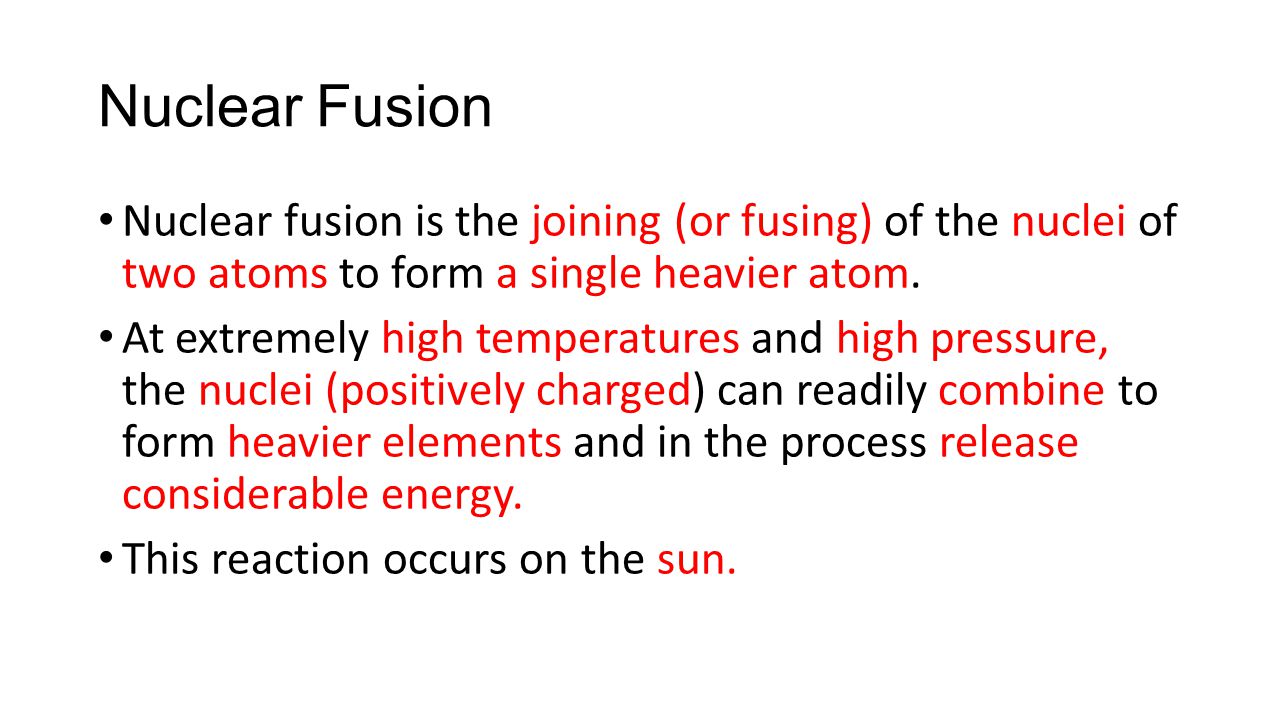 Nuclear Fusion

• Nuclear fusion is the joining (or fusing) of the nuclei of two atoms to form a single heavier atom.

• At extremely high temperatures and high pressure, the nuclei (positively charged) can readily combine to form heavier elements and in the process release considerable energy.

• This reaction occurs on the sun.